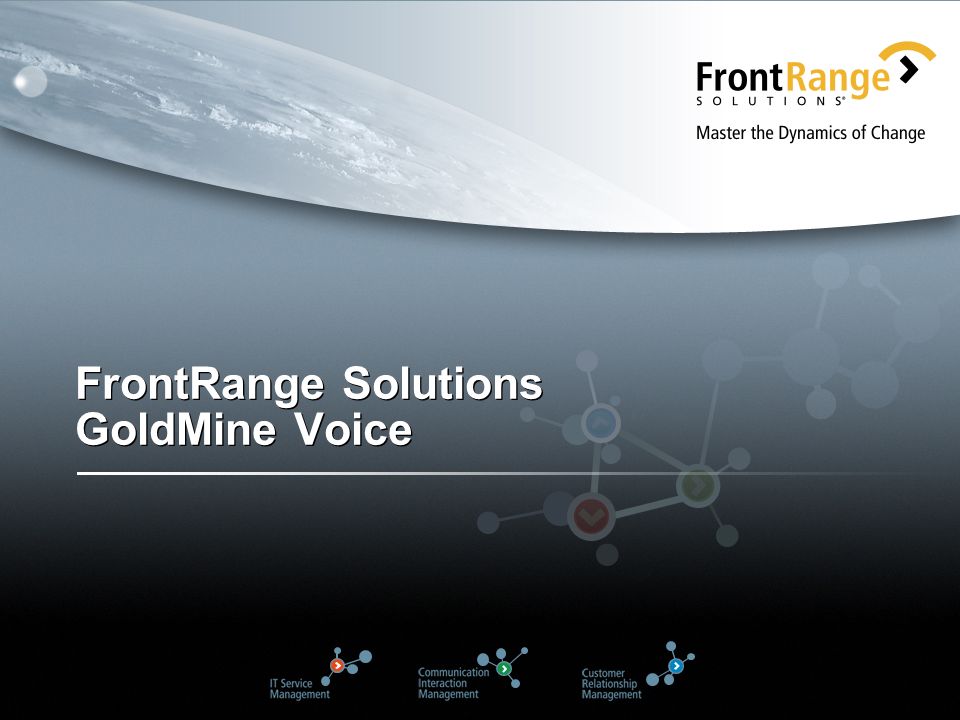 FrontRange
SOLUTIONS®
Master the Dynamics of Change

FrontRange Solutions
GoldMine Voice

IT Service Management

Communication Interaction Management

Customer Relationship Management